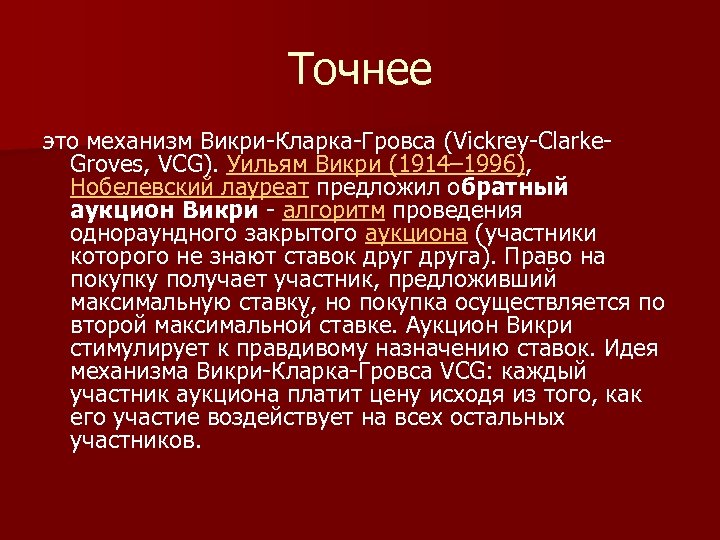 Точнее

это механизм Викри-Кларка-Гровса (Vickrey-Clarke-Groves, VCG). Уильям Викри (1914–1996), Нобелевский лауреат предложил обратный аукцион Викри - алгоритм проведения однораундного закрытого аукциона (участники которого не знают ставок друг друга). Право на покупку получает участник, предложивший максимальную ставку, но покупка осуществляется по второй максимальной ставке. Аукцион Викри стимулирует к правдивому назначению ставок. Идея механизма Викри-Кларка-Гровса VCG: каждый участник аукциона платит цену исходя из того, как его участие воздействует на всех остальных участников.